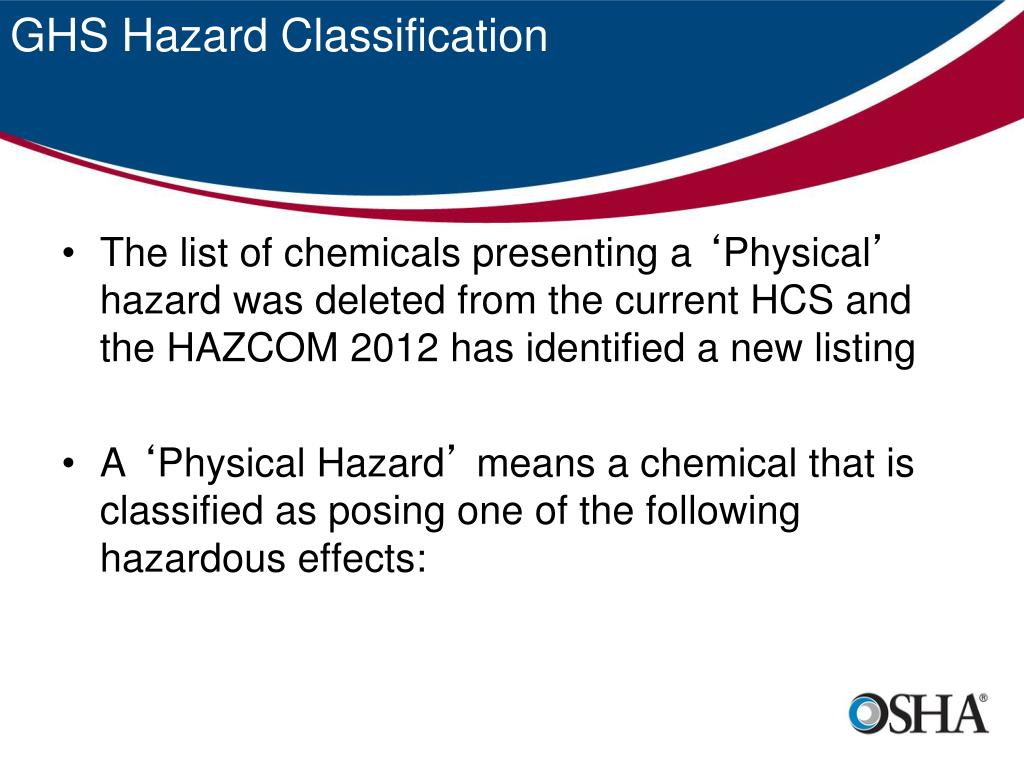 GHS Hazard Classification

• The list of chemicals presenting a ‘Physical’ hazard was deleted from the current HCS and the HAZCOM 2012 has identified a new listing

• A ‘Physical Hazard’ means a chemical that is classified as posing one of the following hazardous effects:

OSHA®